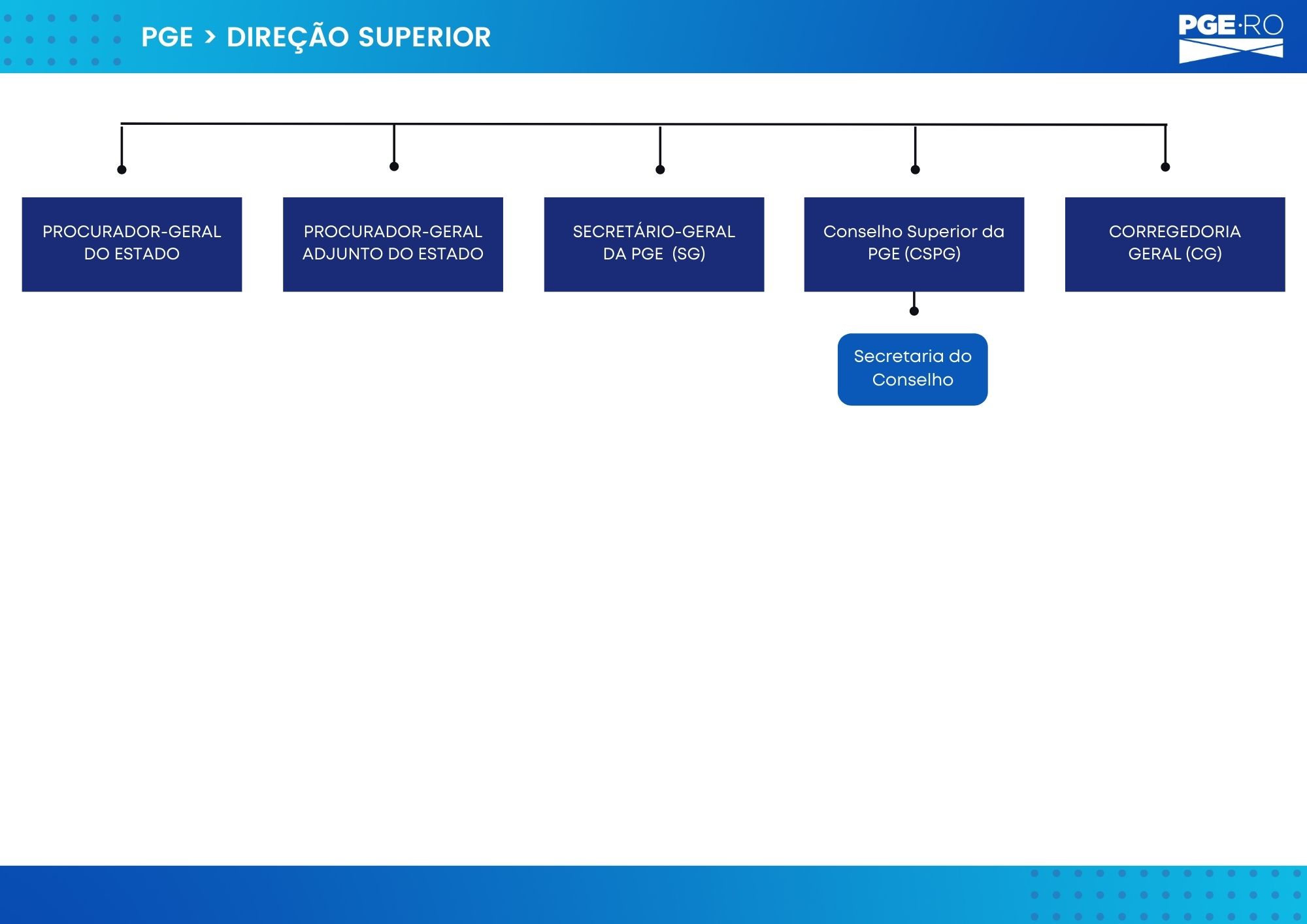 PGE > DIREÇÃO SUPERIOR

PGE·RO

PROCURADOR-GERAL DO ESTADO

PROCURADOR-GERAL ADJUNTO DO ESTADO

SECRETÁRIO-GERAL DA PGE (SG)

Conselho Superior da PGE (CSPG)

Secretaria do Conselho

CORREGEDORIA GERAL (CG)